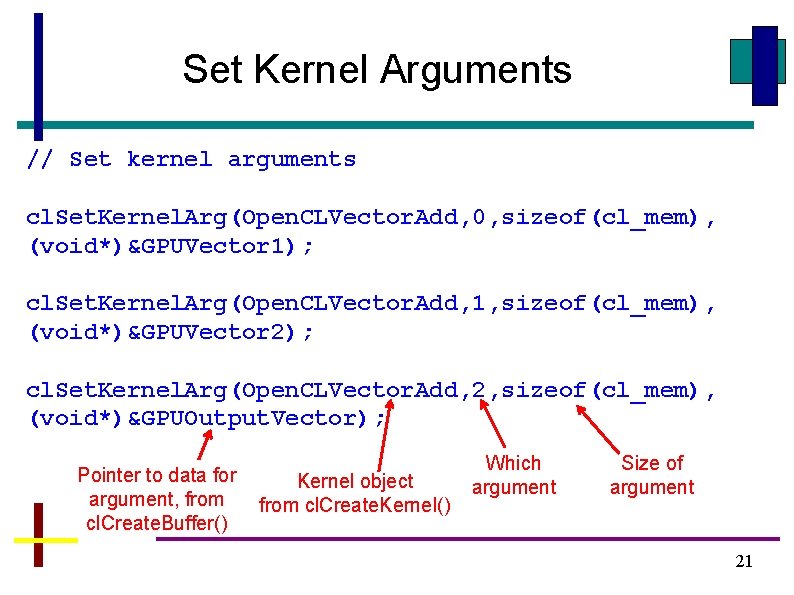 Set Kernel Arguments

// Set kernel arguments

clSetKernelArg(OpenCLVectorAdd,0,sizeof(cl_mem), (void*)&GPUVector1);

clSetKernelArg(OpenCLVectorAdd,1,sizeof(cl_mem), (void*)&GPUVector2);

clSetKernelArg(OpenCLVectorAdd,2,sizeof(cl_mem), (void*)&GPUOutputVector);

Pointer to data for argument, from clCreateBuffer()

Kernel object from clCreateKernel()

Which argument

Size of argument

21